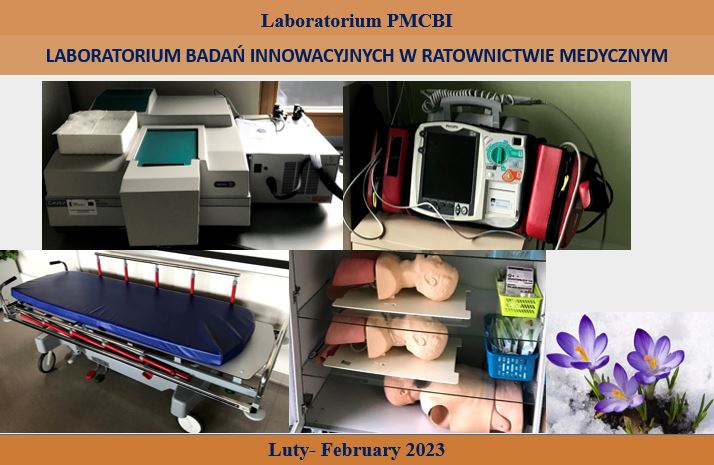 Laboratorium PMCBI

LABORATORIUM BADAŃ INNOWACYJNYCH W RATOWNICTWIE MEDYCZNYM

Luty- February 2023